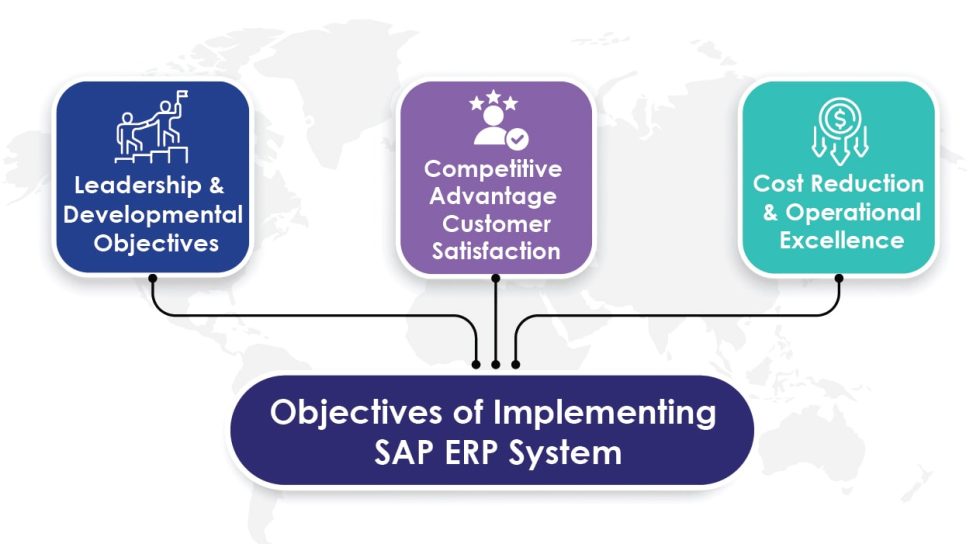 Leadership & Developmental Objectives

Competitive Advantage Customer Satisfaction

Cost Reduction & Operational Excellence

Objectives of Implementing SAP ERP System